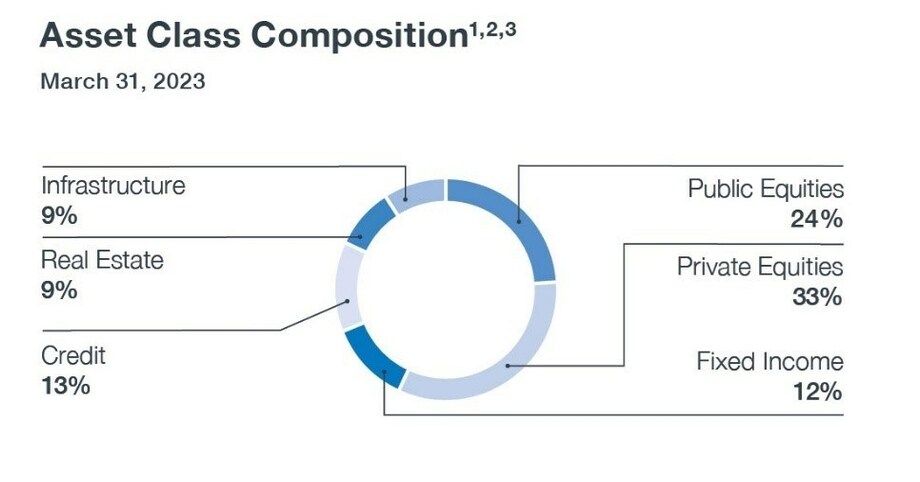 Asset Class Composition$^{1,2,3}$

March 31, 2023

Infrastructure
9%

Real Estate
9%

Credit
13%

Public Equities
24%

Private Equities
33%

Fixed Income
12%